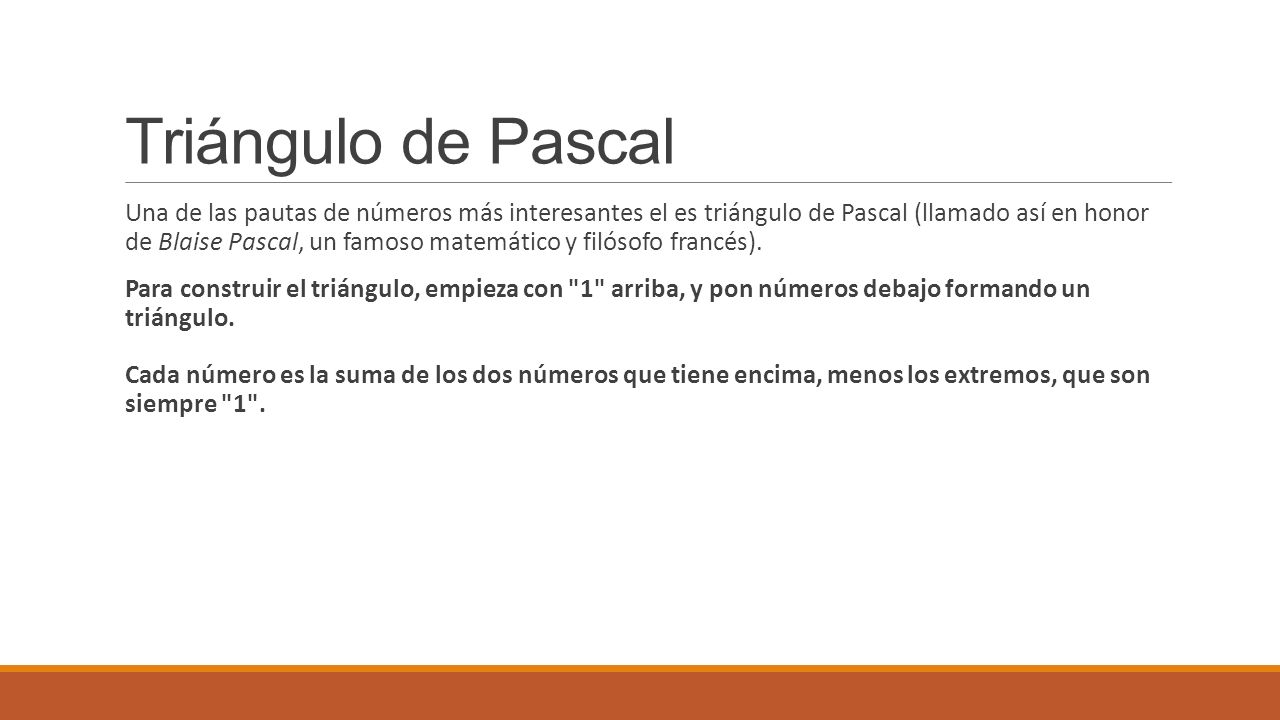 Triángulo de Pascal

Una de las pautas de números más interesantes el es triángulo de Pascal (llamado así en honor de Blaise Pascal, un famoso matemático y filósofo francés).

Para construir el triángulo, empieza con "1" arriba, y pon números debajo formando un triángulo.

Cada número es la suma de los dos números que tiene encima, menos los extremos, que son siempre "1".